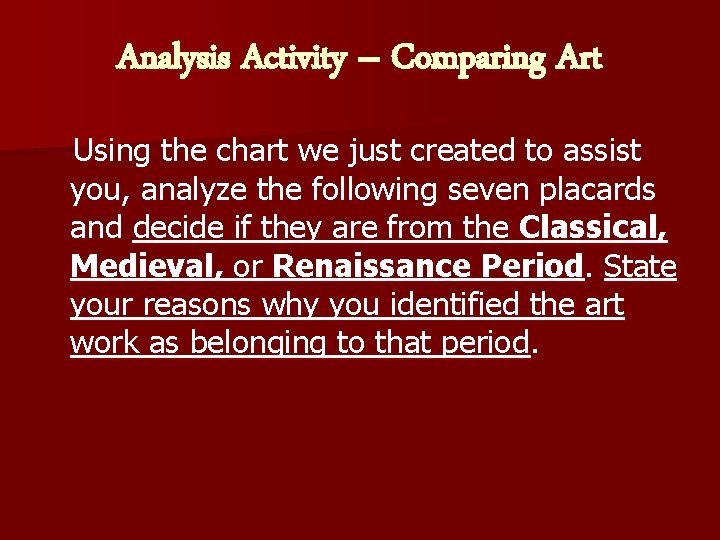 Analysis Activity – Comparing Art

Using the chart we just created to assist you, analyze the following seven placards and decide if they are from the Classical, Medieval, or Renaissance Period. State your reasons why you identified the art work as belonging to that period.